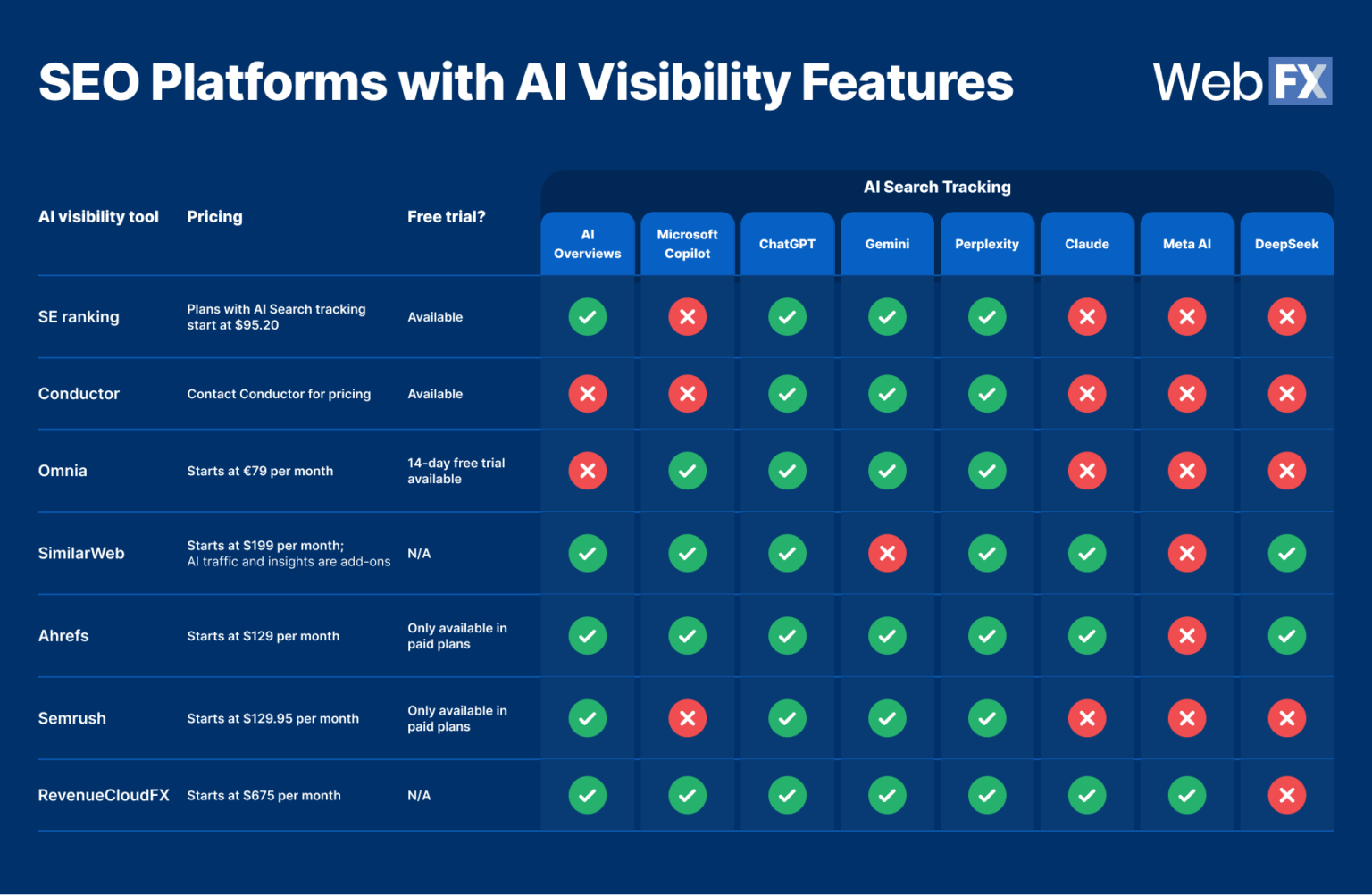 SEO Platforms with AI Visibility Features

WebFX

AI Search Tracking

| AI visibility tool | Pricing | Free trial? | AI Overviews | Microsoft Copilot | ChatGPT | Gemini | Perplexity | Claude | Meta AI | DeepSeek |
|---|---|---|---|---|---|---|---|---|---|---|
| SE ranking | Plans with AI Search tracking start at $95.20 | Available | ✓ | ✗ | ✓ | ✓ | ✓ | ✗ | ✗ | ✗ |
| Conductor | Contact Conductor for pricing | Available | ✗ | ✗ | ✓ | ✓ | ✓ | ✗ | ✗ | ✗ |
| Omnia | Starts at €79 per month | 14-day free trial available | ✗ | ✓ | ✓ | ✓ | ✓ | ✗ | ✗ | ✗ |
| SimilarWeb | Starts at $199 per month; AI traffic and insights are add-ons | N/A | ✓ | ✓ | ✓ | ✗ | ✓ | ✓ | ✗ | ✓ |
| Ahrefs | Starts at $129 per month | Only available in paid plans | ✓ | ✓ | ✓ | ✓ | ✓ | ✓ | ✗ | ✓ |
| Semrush | Starts at $129.95 per month | Only available in paid plans | ✓ | ✗ | ✓ | ✓ | ✓ | ✗ | ✗ | ✗ |
| RevenueCloudFX | Starts at $675 per month | N/A | ✓ | ✓ | ✓ | ✓ | ✓ | ✓ | ✓ | ✗ |